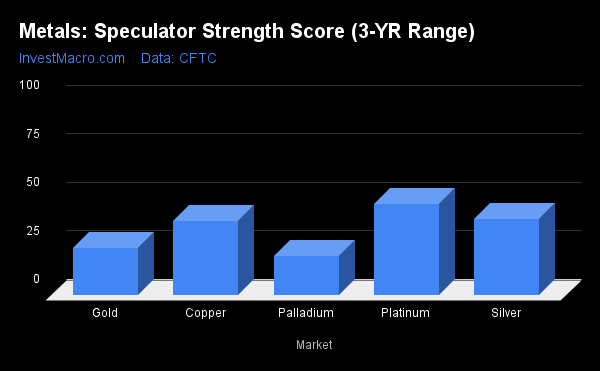 Metals: Speculator Strength Score (3-YR Range)
InvestMacro.com Data: CFTC

100
75
50
25
0

Gold
Copper
Palladium
Platinum
Silver

Market